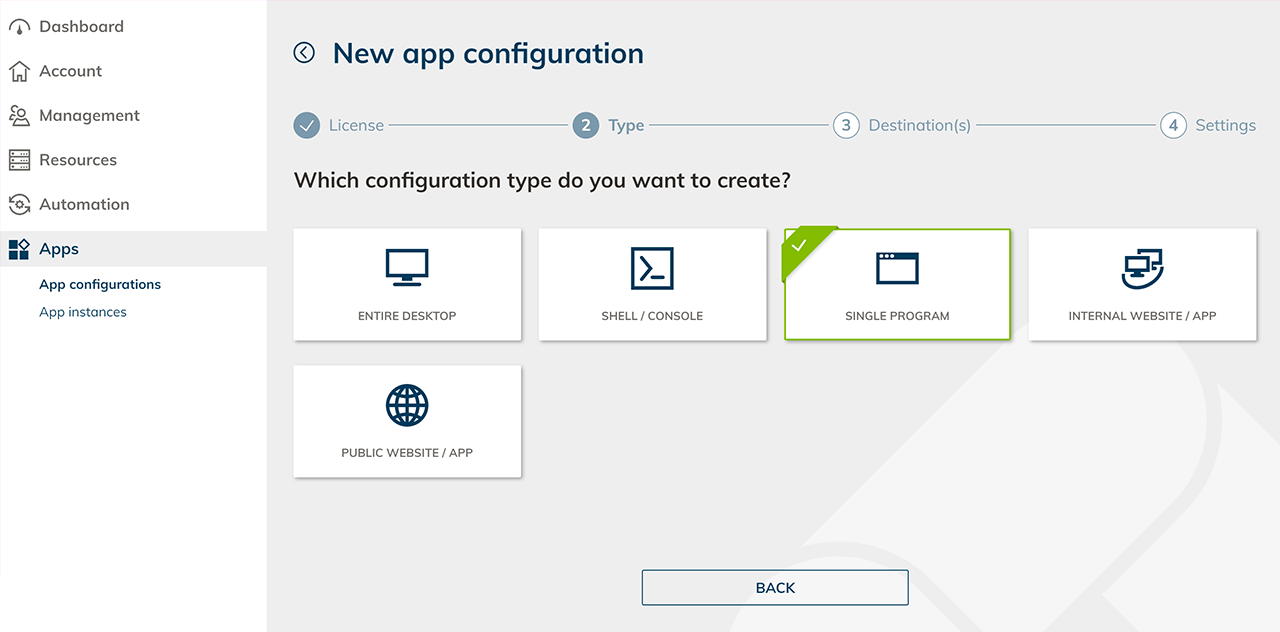 Dashboard
Account
Management
Resources
Automation
Apps
App configurations
App instances

New app configuration

License 2 Type 3 Destination(s) 4 Settings

Which configuration type do you want to create?

ENTIRE DESKTOP
SHELL / CONSOLE
SINGLE PROGRAM
INTERNAL WEBSITE / APP
PUBLIC WEBSITE / APP

BACK